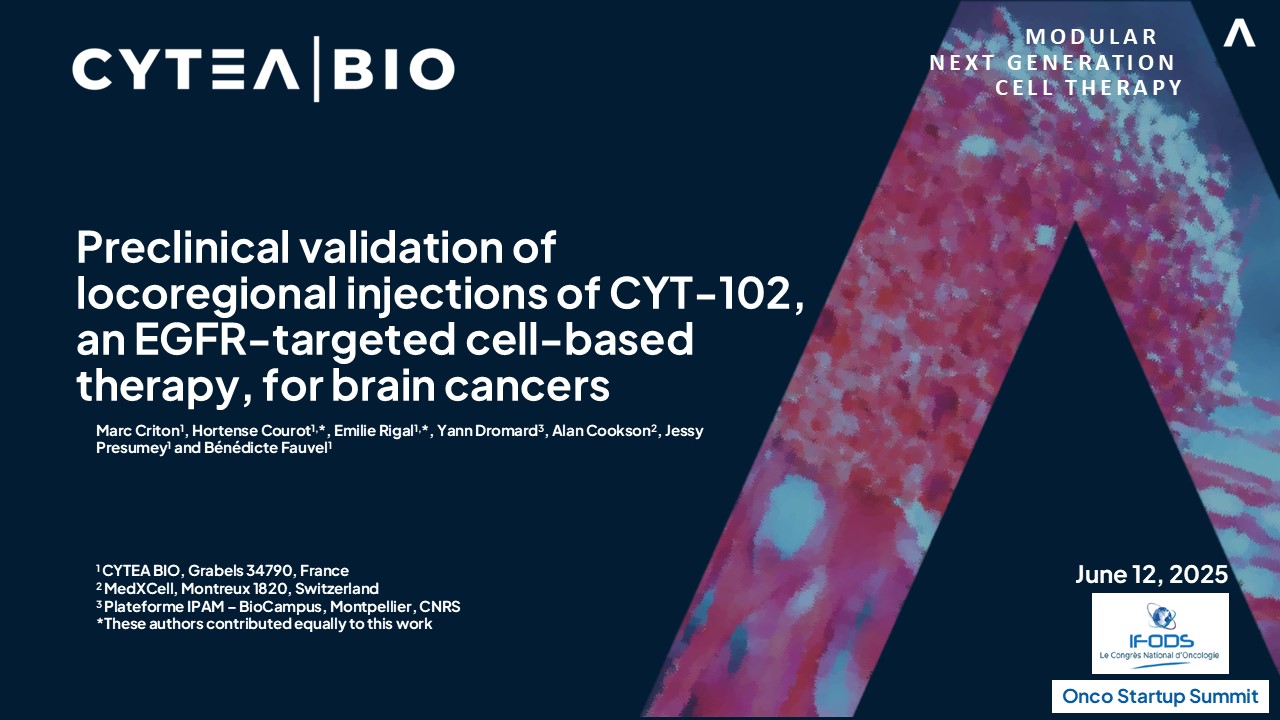 CYTEA | BIO

MODULAR
NEXT GENERATION
CELL THERAPY

Preclinical validation of locoregional injections of CYT-102, an EGFR-targeted cell-based therapy, for brain cancers

Marc Criton$^1$, Hortense Courot$^{1,*}$, Emilie Rigal$^{1,*}$, Yann Dromard$^3$, Alan Cookson$^2$, Jessy Presumey$^1$ and Bénédicte Fauvel$^1$

$^1$ CYTEA BIO, Grabels 34790, France
$^2$ MedXCell, Montreux 1820, Switzerland
$^3$ Plateforme IPAM – BioCampus, Montpellier, CNRS
*These authors contributed equally to this work

June 12, 2025

IFODS
Le Congrès National d'Oncologie

Onco Startup Summit